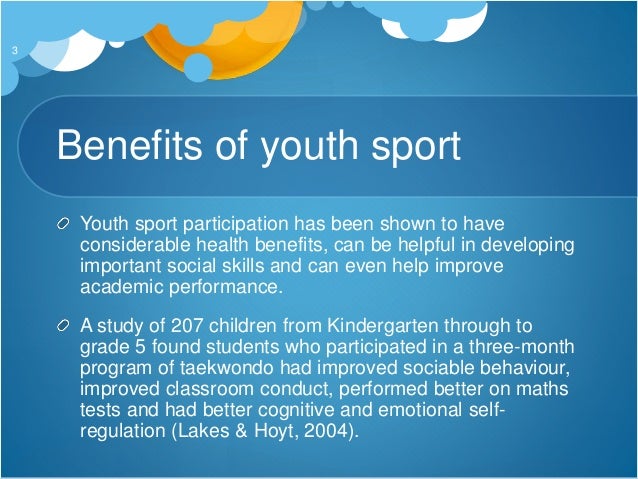 3

Benefits of youth sport

Youth sport participation has been shown to have considerable health benefits, can be helpful in developing important social skills and can even help improve academic performance.

A study of 207 children from Kindergarten through to grade 5 found students who participated in a three-month program of taekwondo had improved sociable behaviour, improved classroom conduct, performed better on maths tests and had better cognitive and emotional self-regulation (Lakes & Hoyt, 2004).